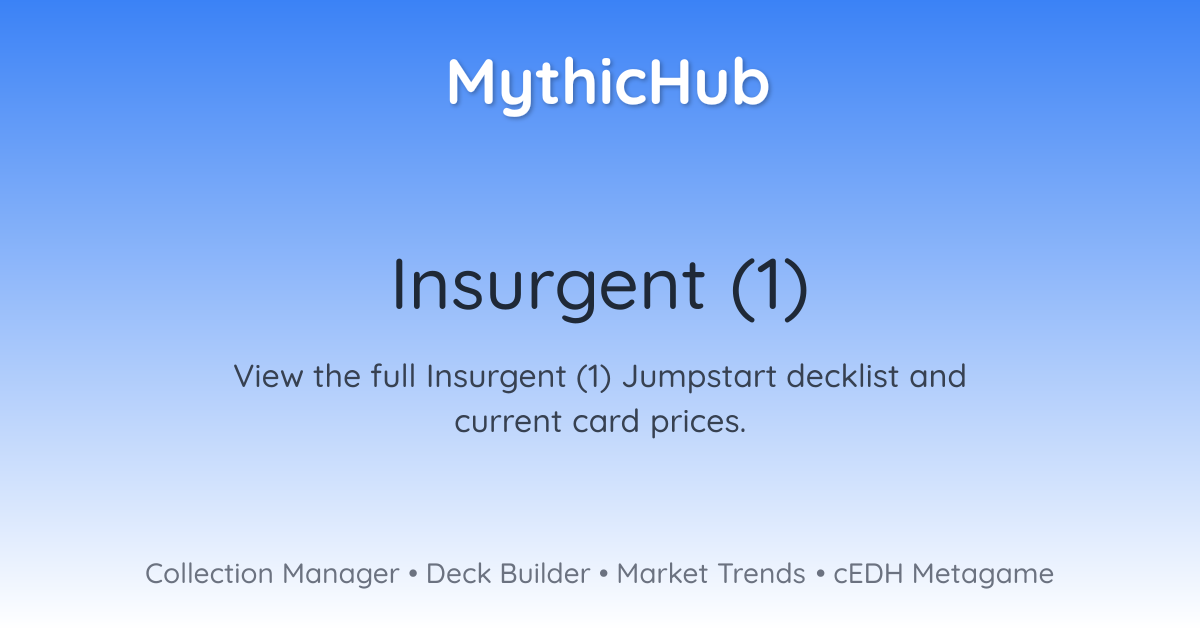 MythicHub

Insurgent (1)

View the full Insurgent (1) Jumpstart decklist and current card prices.

Collection Manager • Deck Builder • Market Trends • cEDH Metagame